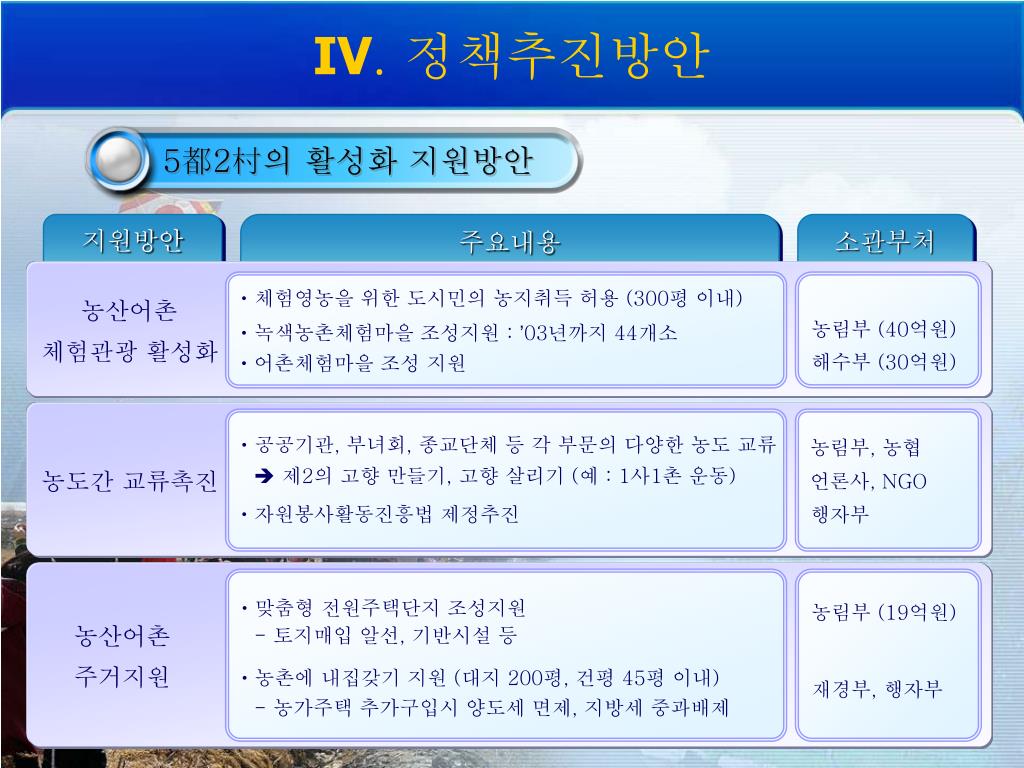 IV. 정책추진방안

5都2村의 활성화 지원방안

| 지원방안 | 주요내용 | 소관부처 |
|---|---|---|
| 농산어촌 체험관광 활성화 | • 체험영농을 위한 도시민의 농지취득 허용 (300평 이내) • 녹색농촌체험마을 조성지원 : '03년까지 44개소 • 어촌체험마을 조성 지원 | 농림부 (40억원) 해수부 (30억원) |
| 농도간 교류촉진 | • 공공기관, 부녀회, 종교단체 등 각 부문의 다양한 농도 교류 ➔ 제2의 고향 만들기, 고향 살리기 (예 : 1사1촌 운동) • 자원봉사활동진흥법 제정추진 | 농림부, 농협 언론사, NGO 행자부 |
| 농산어촌 주거지원 | • 맞춤형 전원주택단지 조성지원 - 토지매입 알선, 기반시설 등 • 농촌에 내집갖기 지원 (대지 200평, 건평 45평 이내) - 농가주택 추가구입시 양도세 면제, 지방세 중과배제 | 농림부 (19억원) 재경부, 행자부 |